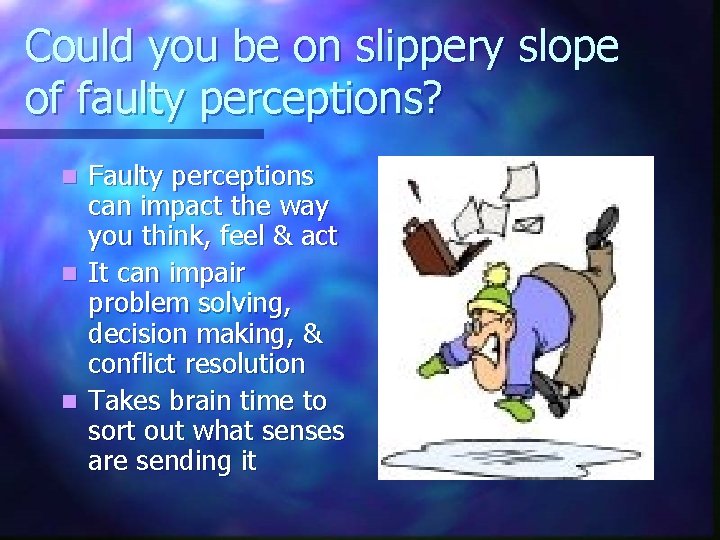 Could you be on slippery slope of faulty perceptions?

- Faulty perceptions can impact the way you think, feel & act
- It can impair problem solving, decision making, & conflict resolution
- Takes brain time to sort out what senses are sending it